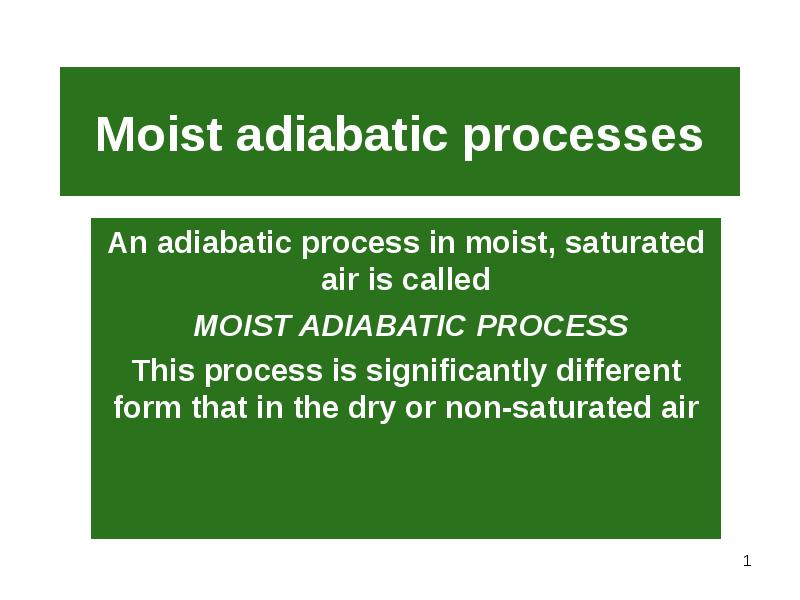 Moist adiabatic processes

An adiabatic process in moist, saturated air is called

MOIST ADIABATIC PROCESS

This process is significantly different form that in the dry or non-saturated air

1